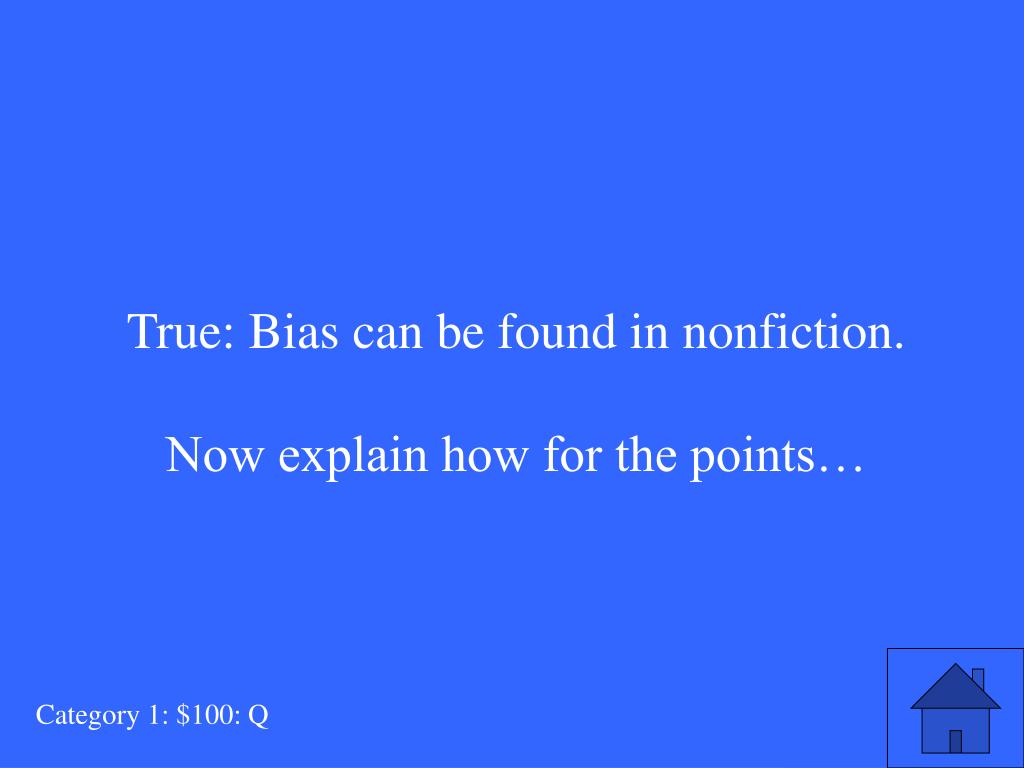 True: Bias can be found in nonfiction.

Now explain how for the points…

Category 1: \$100: Q